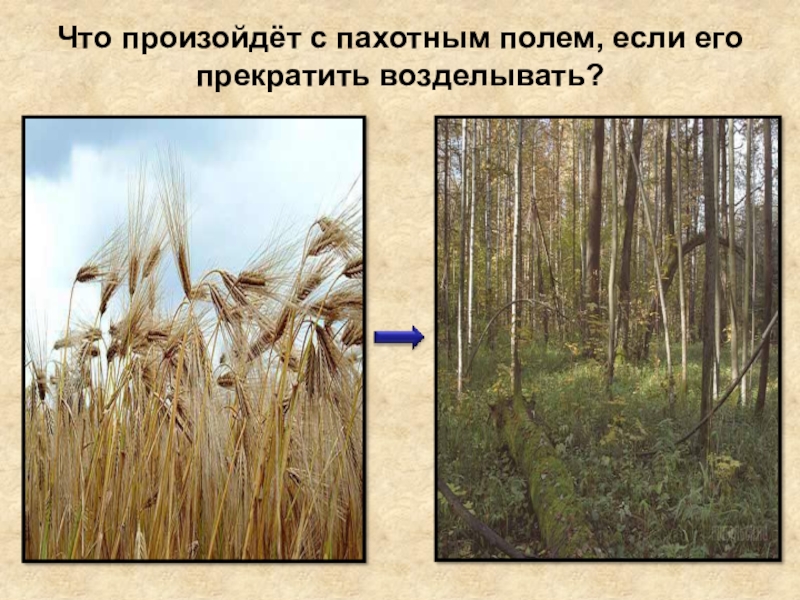 Что произойдёт с пахотным полем, если его прекратить возделывать?